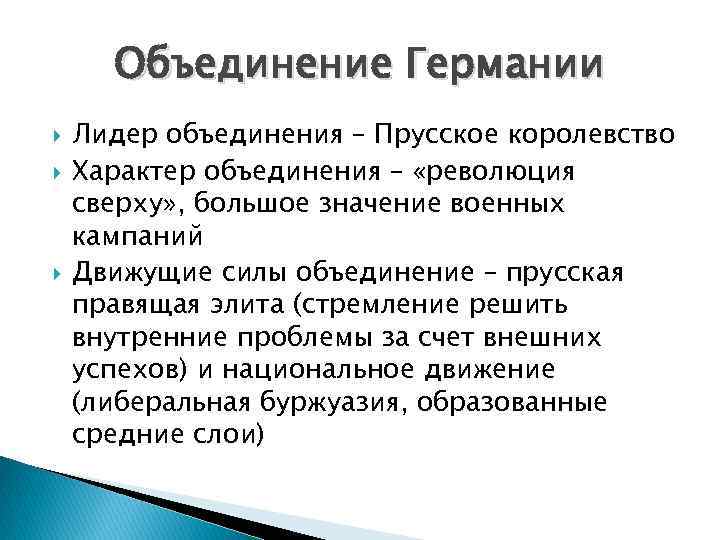 Объединение Германии

Лидер объединения – Прусское королевство

Характер объединения – «революция сверху», большое значение военных кампаний

Движущие силы объединение – прусская правящая элита (стремление решить внутренние проблемы за счет внешних успехов) и национальное движение (либеральная буржуазия, образованные средние слои)